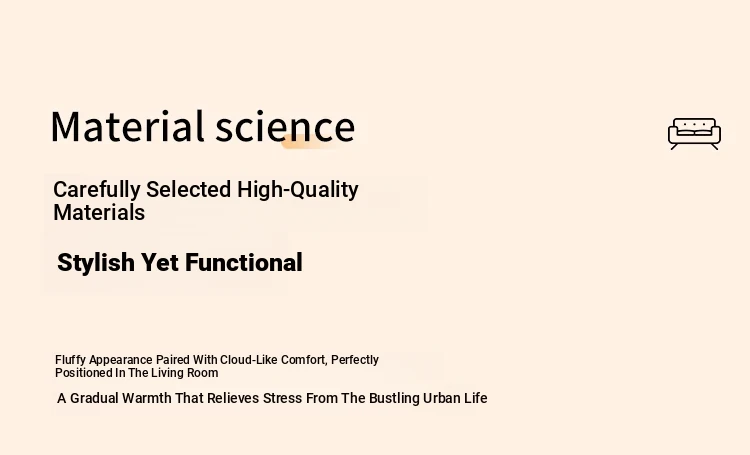 Material science

Carefully Selected High-Quality Materials

Stylish Yet Functional

Fluffy Appearance Paired With Cloud-Like Comfort, Perfectly Positioned In The Living Room

A Gradual Warmth That Relieves Stress From The Bustling Urban Life